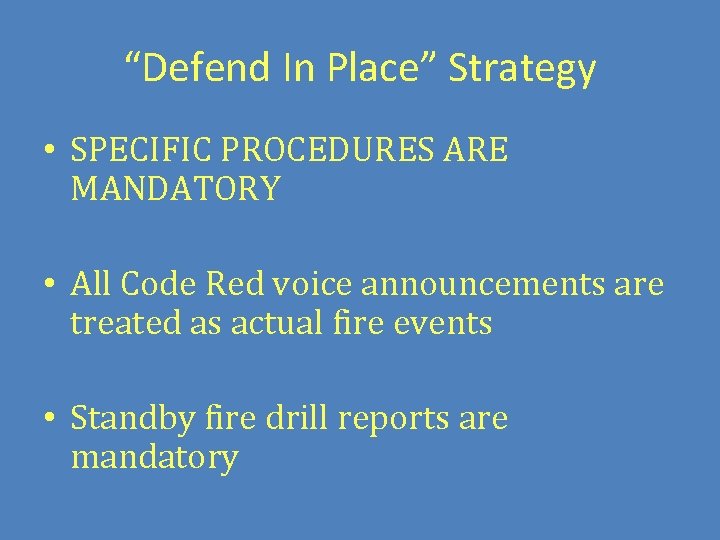 “Defend In Place” Strategy

• SPECIFIC PROCEDURES ARE MANDATORY

• All Code Red voice announcements are treated as actual fire events

• Standby fire drill reports are mandatory